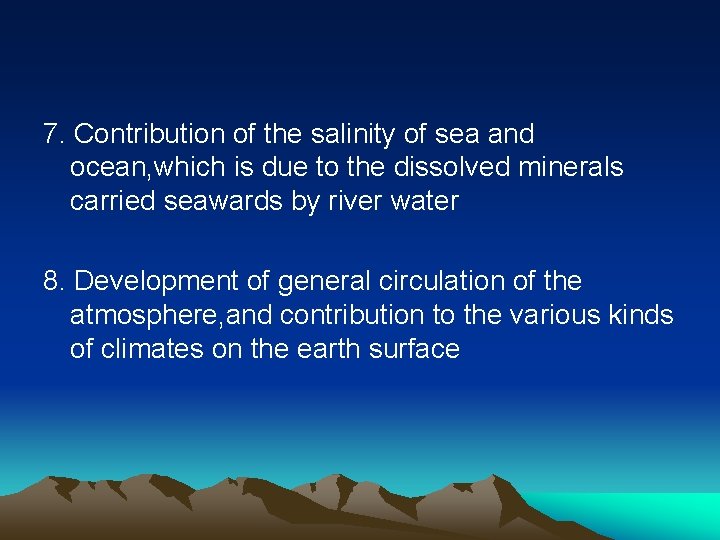 7. Contribution of the salinity of sea and ocean,which is due to the dissolved minerals carried seawards by river water

8. Development of general circulation of the atmosphere,and contribution to the various kinds of climates on the earth surface